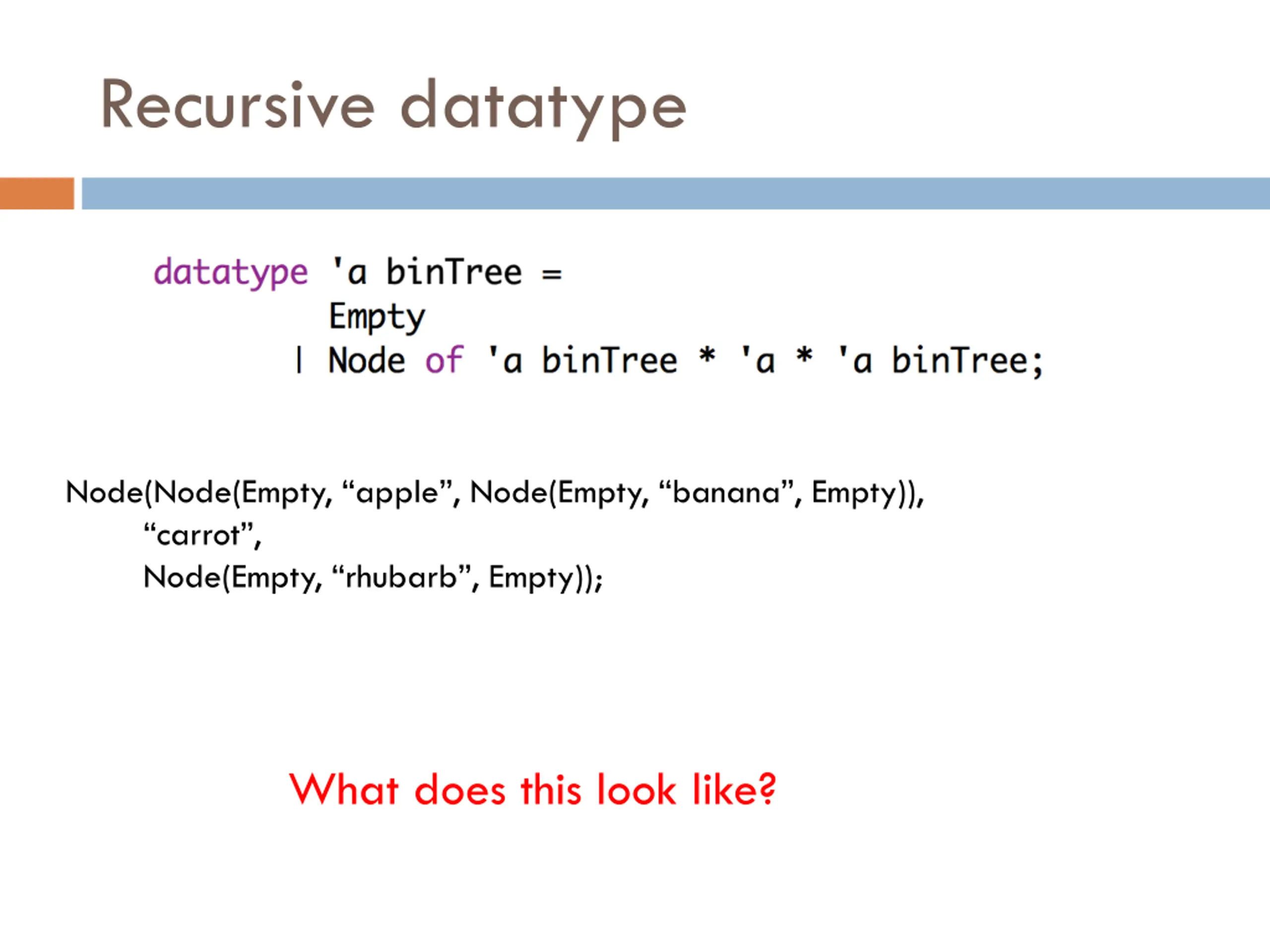 Recursive datatype

datatype 'a binTree =
Empty
| Node of 'a binTree * 'a * 'a binTree;

Node(Node(Empty, “apple”, Node(Empty, “banana”, Empty)),
“carrot”,
Node(Empty, “rhubarb”, Empty));

What does this look like?